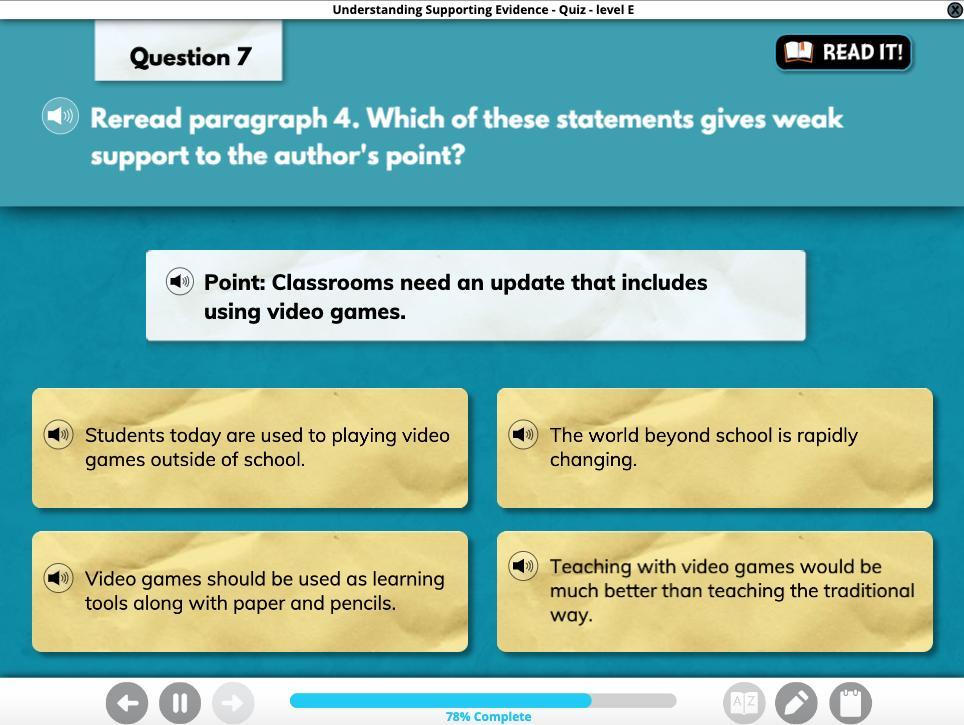 Understanding Supporting Evidence - Quiz - level E

Question 7

READ IT!

Reread paragraph 4. Which of these statements gives weak support to the author's point?

Point: Classrooms need an update that includes using video games.

Students today are used to playing video games outside of school.

The world beyond school is rapidly changing.

Video games should be used as learning tools along with paper and pencils.

Teaching with video games would be much better than teaching the traditional way.

78% Complete

A Z